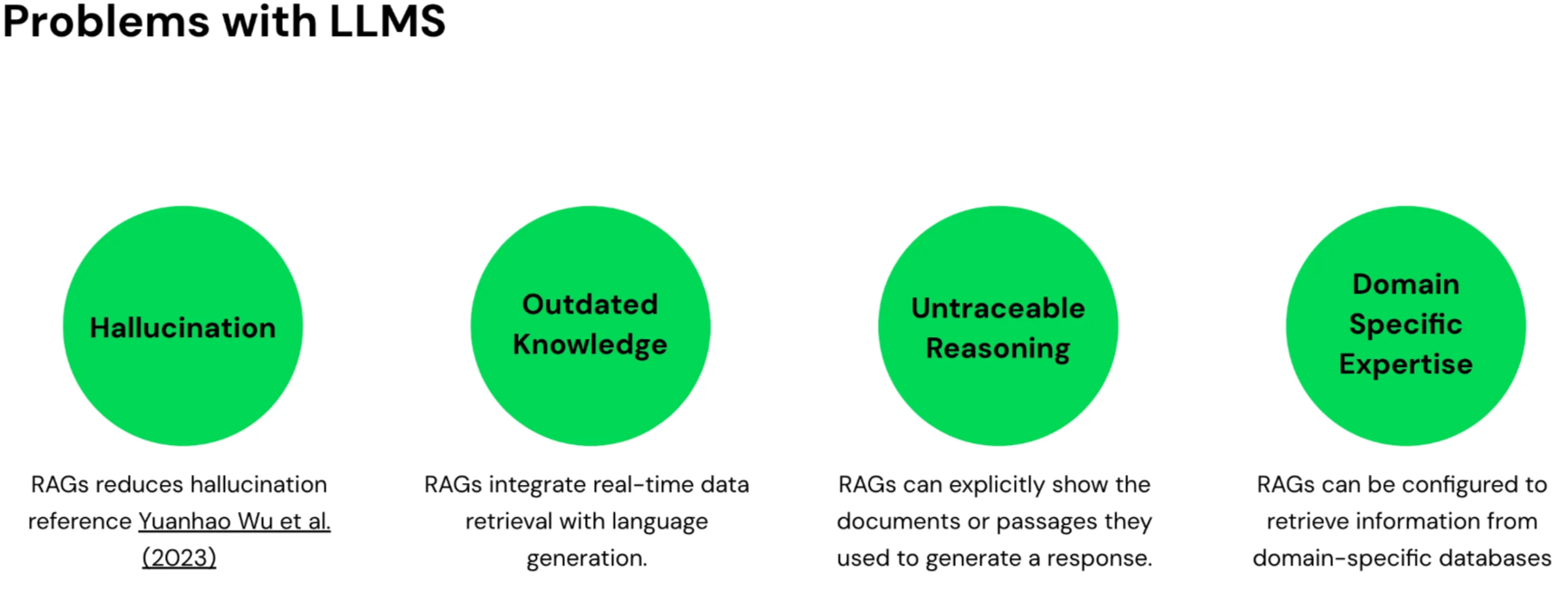 Problems with LLMS

Hallucination

RAGs reduces hallucination reference Yuanhao Wu et al. (2023)

Outdated Knowledge

RAGs integrate real-time data retrieval with language generation.

Untraceable Reasoning

RAGs can explicitly show the documents or passages they used to generate a response.

Domain Specific Expertise

RAGs can be configured to retrieve information from domain-specific databases